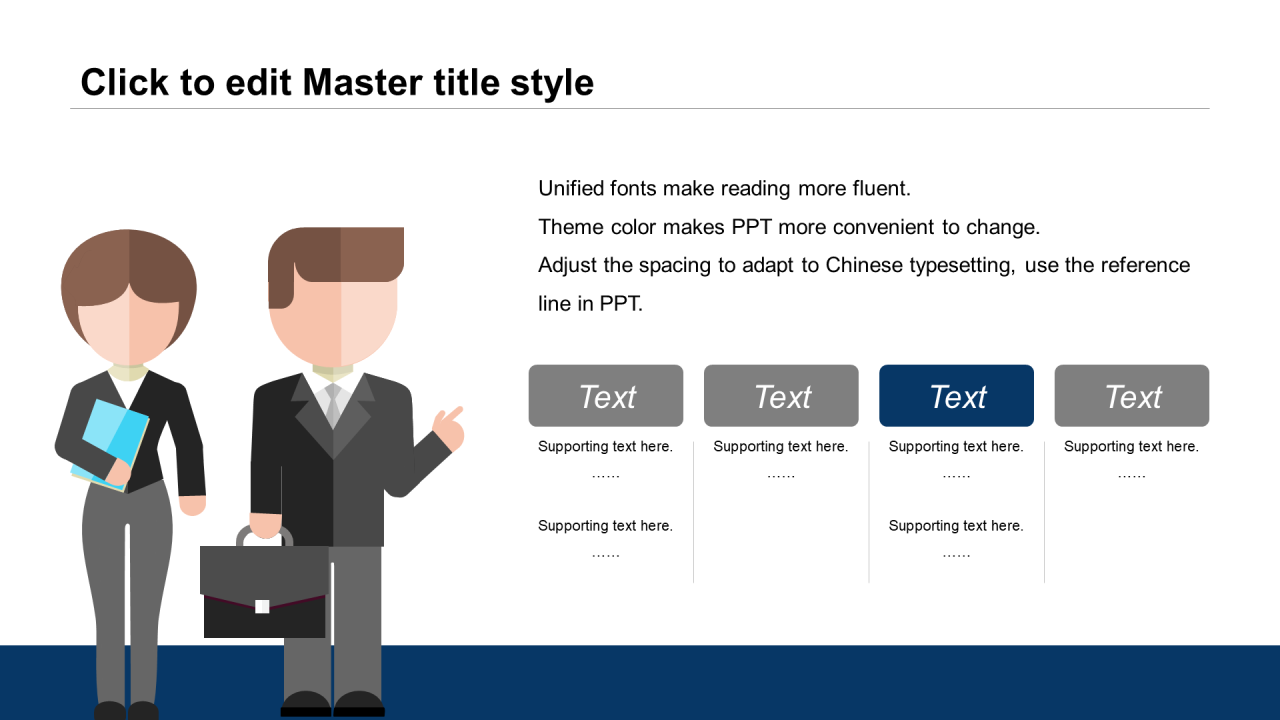 Click to edit Master title style

Unified fonts make reading more fluent.
Theme color makes PPT more convenient to change.
Adjust the spacing to adapt to Chinese typesetting, use the reference line in PPT.

Text

Supporting text here.
……

Supporting text here.
……

Text

Supporting text here.
……

Text

Supporting text here.
……

Supporting text here.
……

Text

Supporting text here.
……